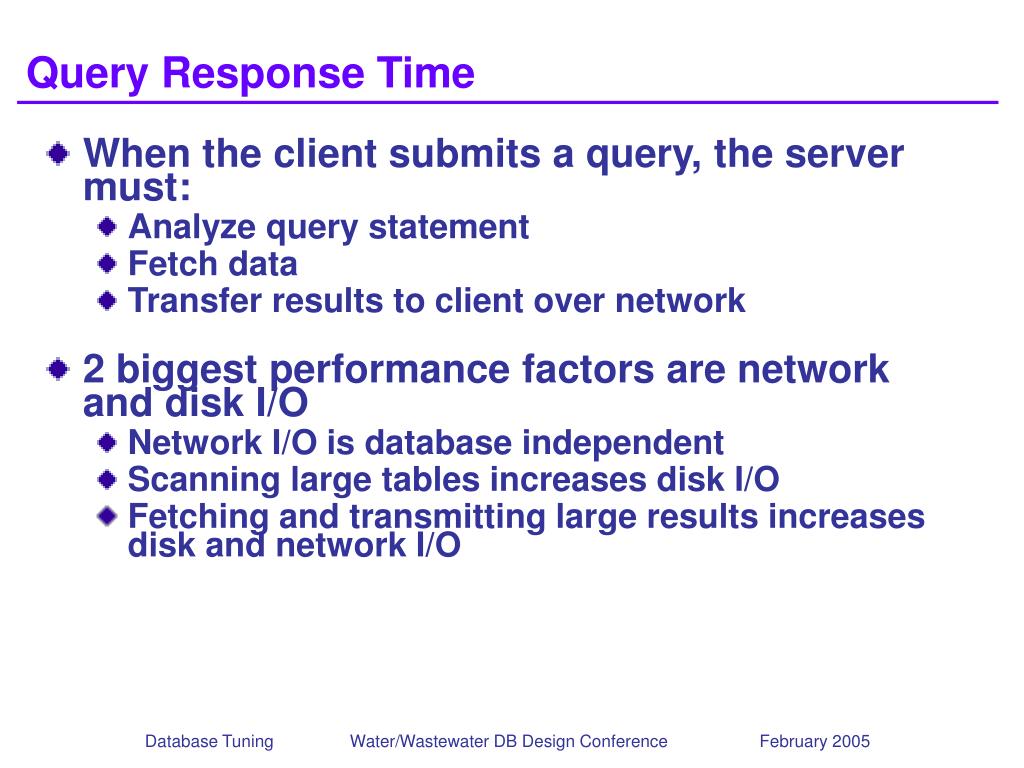 Query Response Time

When the client submits a query, the server must:

Analyze query statement

Fetch data

Transfer results to client over network

2 biggest performance factors are network and disk I/O

Network I/O is database independent

Scanning large tables increases disk I/O

Fetching and transmitting large results increases disk and network I/O

Database Tuning    Water/Wastewater DB Design Conference    February 2005